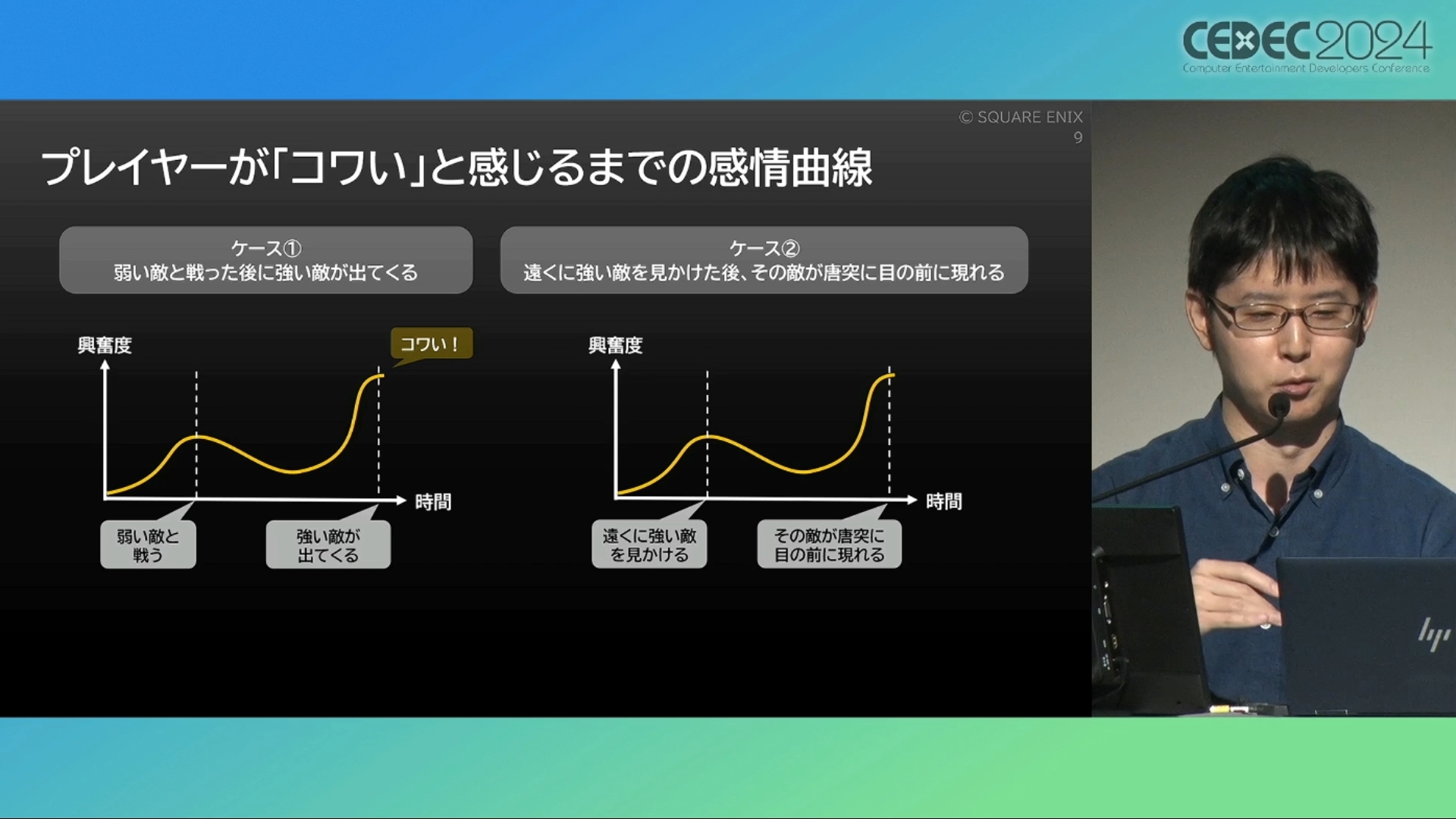 CEDEC2024
Computer Entertainment Developers Conference

© SQUARE ENIX
9

プレイヤーが「コワい」と感じるまでの感情曲線

ケース①
弱い敵と戦った後に強い敵が出てくる

興奮度

コワい！

時間

弱い敵と戦う

強い敵が出てくる

ケース②
遠くに強い敵を見かけた後、その敵が唐突に目の前に現れる

興奮度

時間

遠くに強い敵を見かける

その敵が唐突に目の前に現れる

hp